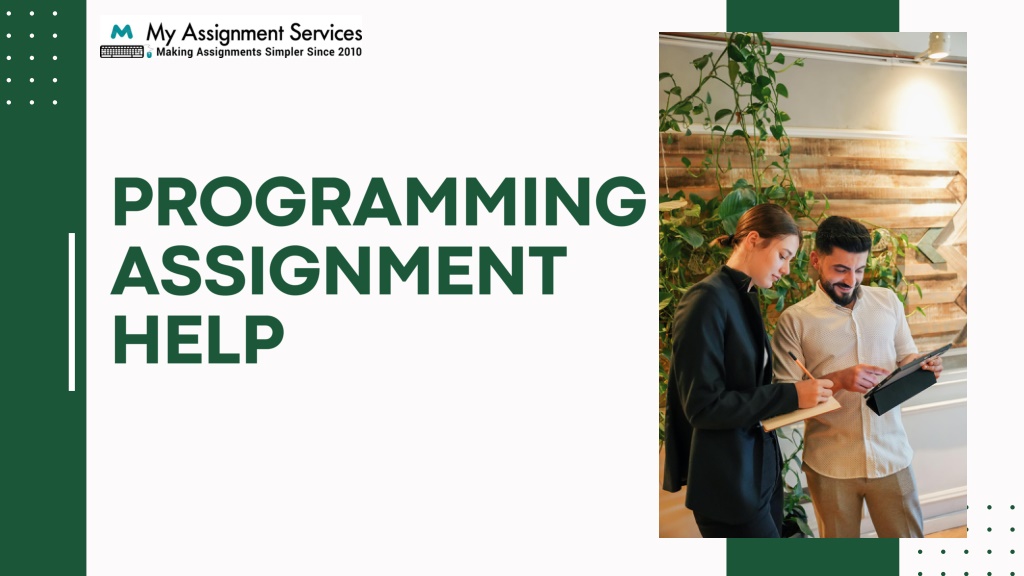 My Assignment Services
Making Assignments Simpler Since 2010

PROGRAMMING ASSIGNMENT HELP